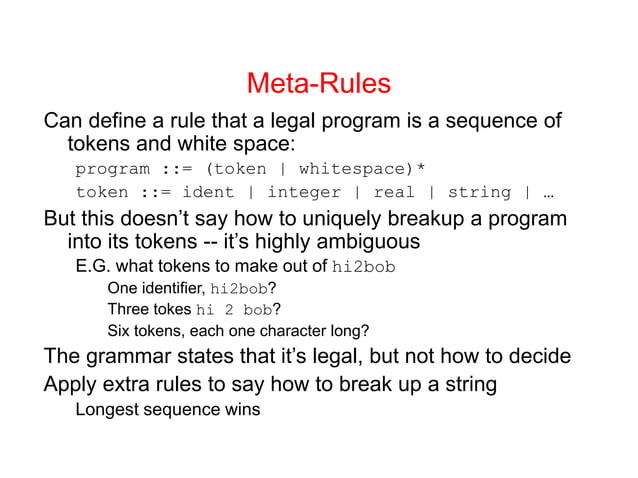 Meta-Rules

Can define a rule that a legal program is a sequence of tokens and white space:

program ::= (token | whitespace)*

token ::= ident | integer | real | string | …

But this doesn't say how to uniquely breakup a program into its tokens -- it's highly ambiguous

E.G. what tokens to make out of hi2bob

One identifier, hi2bob?

Three tokes hi 2 bob?

Six tokens, each one character long?

The grammar states that it's legal, but not how to decide

Apply extra rules to say how to break up a string

Longest sequence wins